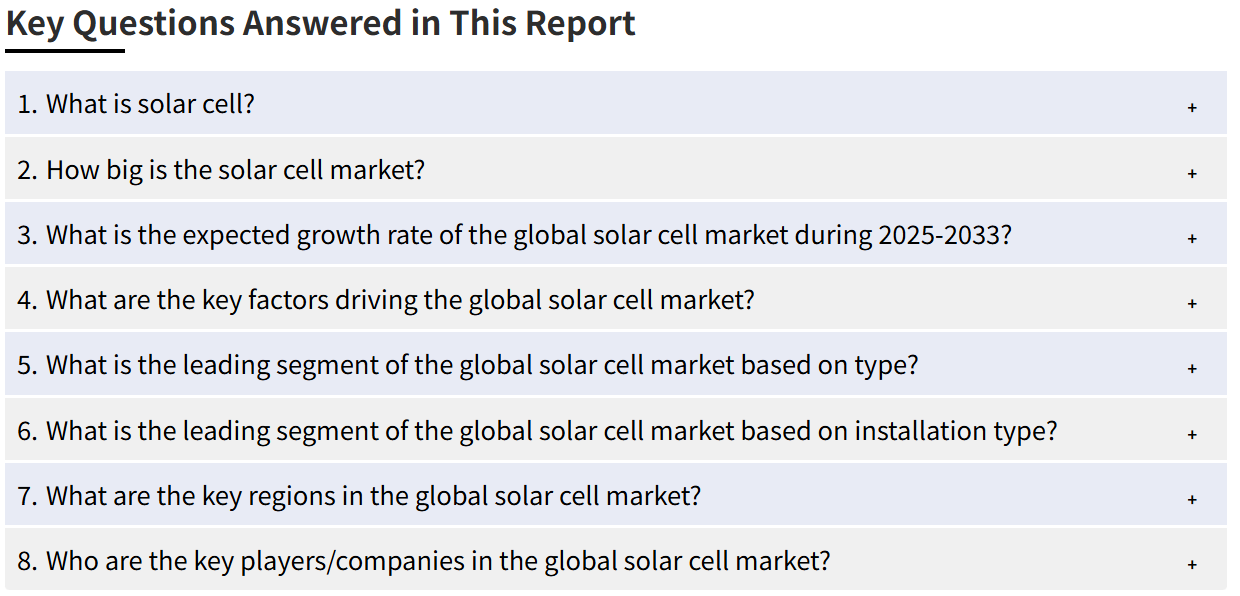 Key Questions Answered in This Report

1. What is solar cell? +

2. How big is the solar cell market? +

3. What is the expected growth rate of the global solar cell market during 2025-2033? +

4. What are the key factors driving the global solar cell market? +

5. What is the leading segment of the global solar cell market based on type? +

6. What is the leading segment of the global solar cell market based on installation type? +

7. What are the key regions in the global solar cell market? +

8. Who are the key players/companies in the global solar cell market? +